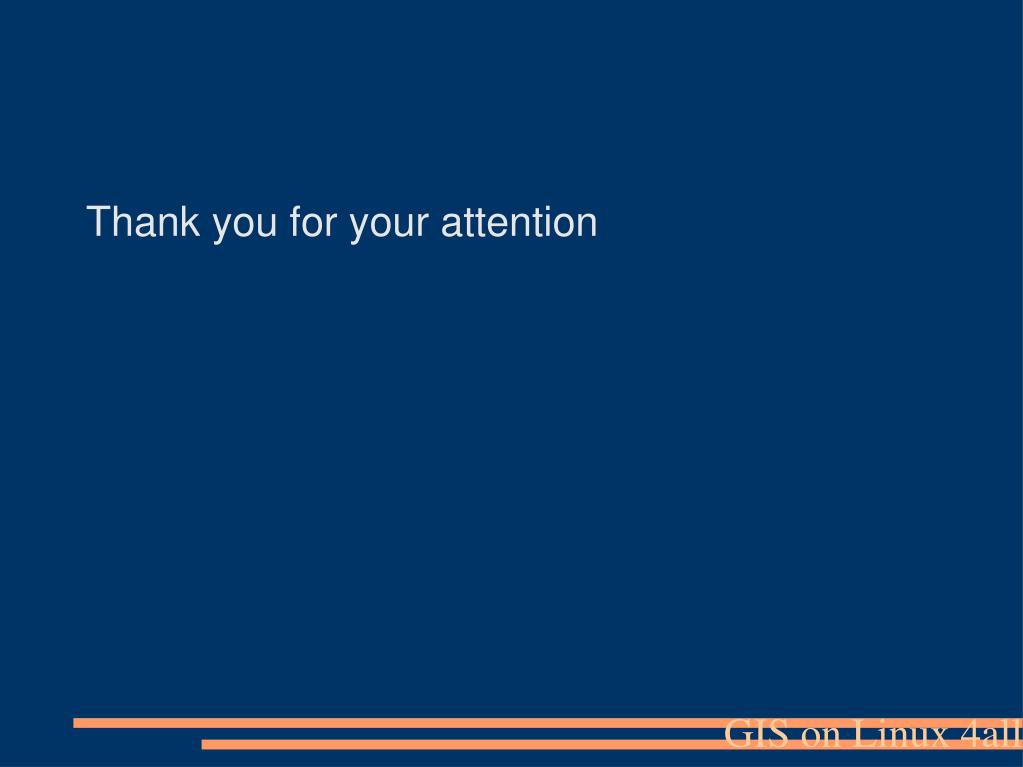 Thank you for your attention

GIS on Linux 4all